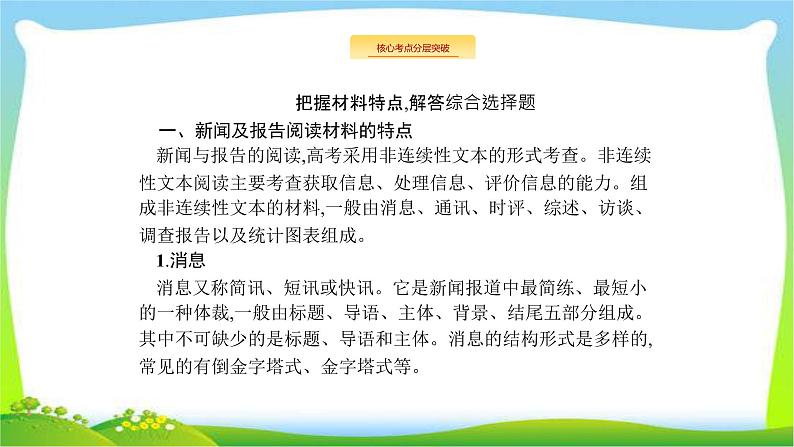 核心考点分层突破

把握材料特点,解答综合选择题

一、新闻及报告阅读材料的特点

新闻与报告的阅读,高考采用非连续性文本的形式考查。非连续性文本阅读主要考查获取信息、处理信息、评价信息的能力。组成非连续性文本的材料,一般由消息、通讯、时评、综述、访谈、调查报告以及统计图表组成。

1.消息

消息又称简讯、短讯或快讯。它是新闻报道中最简练、最短小的一种体裁,一般由标题、导语、主体、背景、结尾五部分组成。其中不可缺少的是标题、导语和主体。消息的结构形式是多样的,常见的有倒金字塔式、金字塔式等。